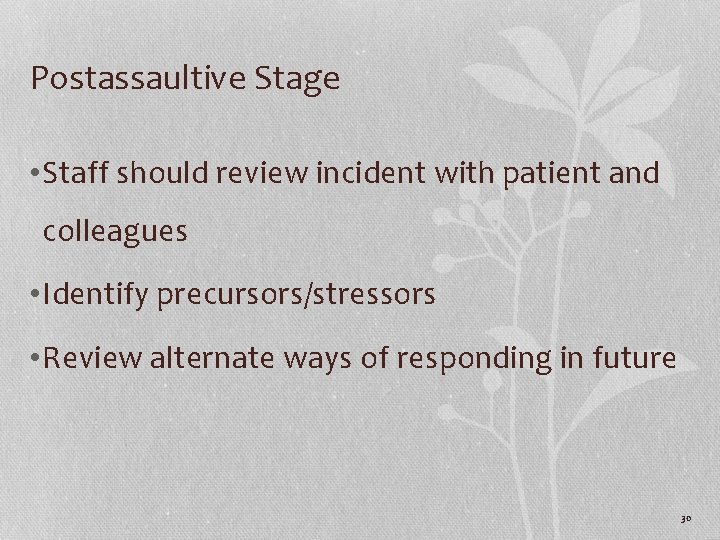 Postassaultive Stage

•Staff should review incident with patient and colleagues

•Identify precursors/stressors

•Review alternate ways of responding in future

30